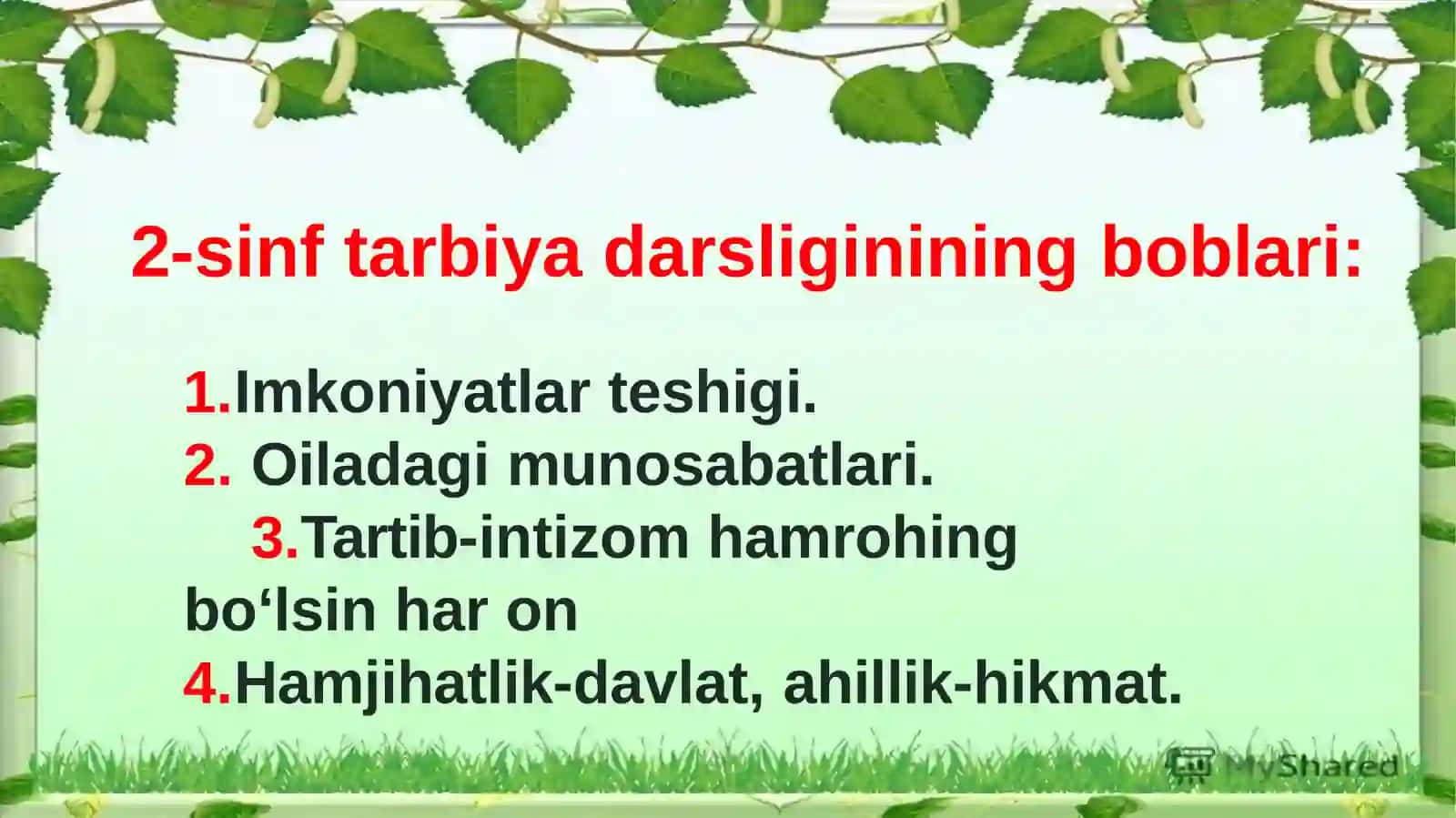 2-sinf tarbiya darsliginining boblari:

1.Imkoniyatlar teshigi.
2. Oiladagi munosabatlari.
3.Tartib-intizom hamrohing bo‘lsin har on
4.Hamjihatlik-davlat, ahillik-hikmat.

MyShared